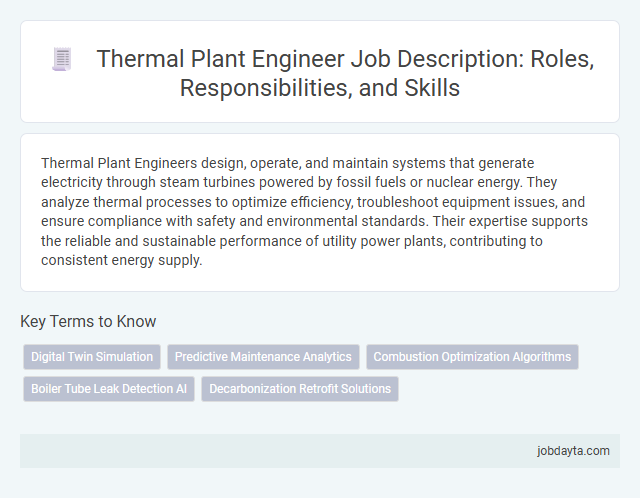 Thermal Plant Engineer Job Description: Roles, Responsibilities, and Skills

Thermal Plant Engineers design, operate, and maintain systems that generate electricity through steam turbines powered by fossil fuels or nuclear energy. They analyze thermal processes to optimize efficiency, troubleshoot equipment issues, and ensure compliance with safety and environmental standards. Their expertise supports the reliable and sustainable performance of utility power plants, contributing to consistent energy supply.

Key Terms to Know

Digital Twin Simulation

Predictive Maintenance Analytics

Combustion Optimization Algorithms

Boiler Tube Leak Detection AI

Decarbonization Retrofit Solutions

jobdayta.com